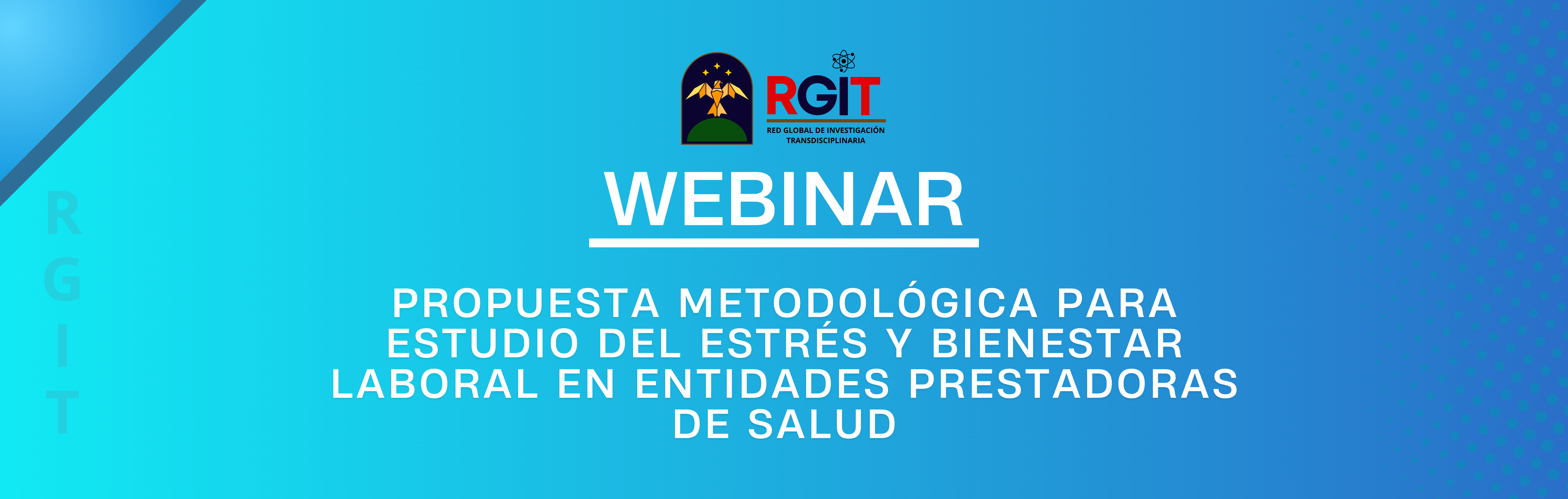 R
G
I
T

RGIT
RED GLOBAL DE INVESTIGACIÓN TRANSDISCIPLINARIA

WEBINAR

PROPUESTA METODOLÓGICA PARA ESTUDIO DEL ESTRÉS Y BIENESTAR LABORAL EN ENTIDADES PRESTADORAS DE SALUD